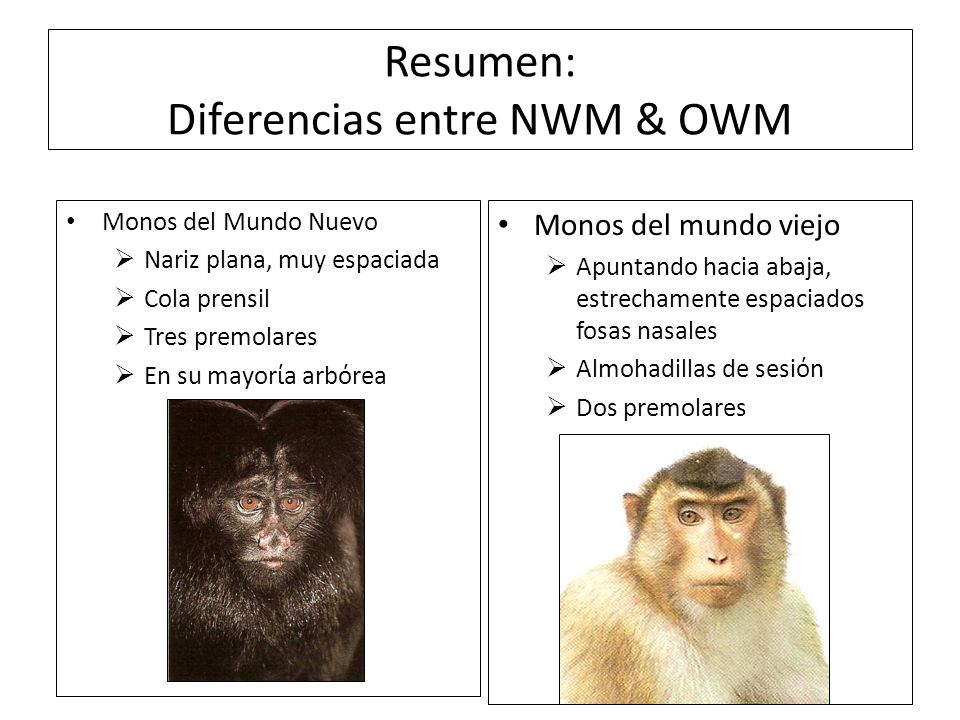 Resumen:
Diferencias entre NWM & OWM

• Monos del Mundo Nuevo
➢ Nariz plana, muy espaciada
➢ Cola prensil
➢ Tres premolares
➢ En su mayoría arbórea

• Monos del mundo viejo
➢ Apuntando hacia abaja, estrechamente espaciados fosas nasales
➢ Almohadillas de sesión
➢ Dos premolares